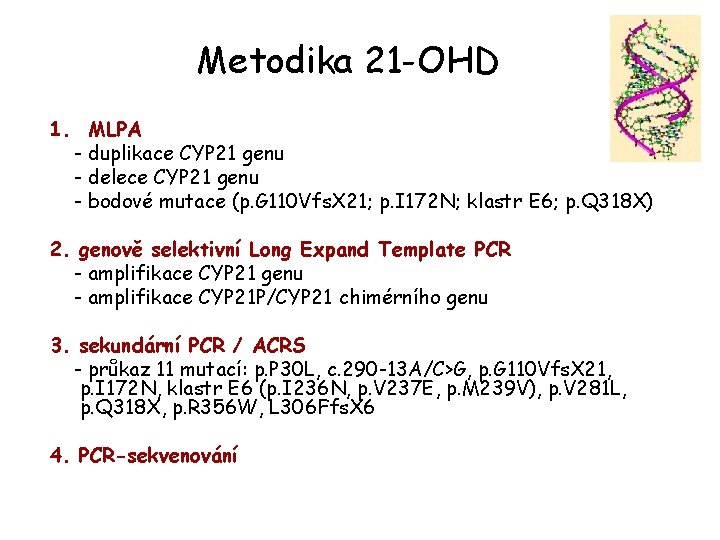 Metodika 21-OHD

1. MLPA
- duplikace CYP21 genu
- delece CYP21 genu
- bodové mutace (p.G110VfsX21; p.I172N; klastr E6; p.Q318X)

2. genově selektivní Long Expand Template PCR
- amplifikace CYP21 genu
- amplifikace CYP21P/CYP21 chimérního genu

3. sekundární PCR / ACRS
- průkaz 11 mutací: p.P30L, c.290-13A/C>G, p.G110VfsX21, p.I172N, klastr E6 (p.I236N, p.V237E, p.M239V), p.V281L, p.Q318X, p.R356W, L306FfsX6

4. PCR-sekvenování